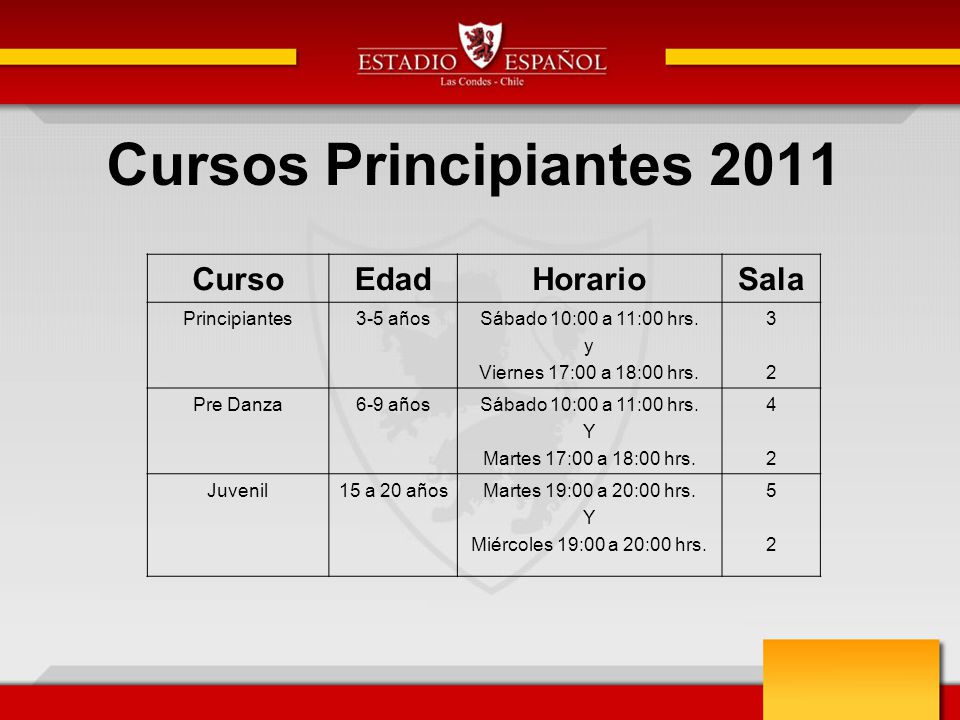 ESTADIO ESPAÑOL
Las Condes - Chile

Cursos Principiantes 2011

| Curso | Edad | Horario | Sala |
|---|---|---|---|
| Principiantes | 3-5 años | Sábado 10:00 a 11:00 hrs. y Viernes 17:00 a 18:00 hrs. | 3 2 |
| Pre Danza | 6-9 años | Sábado 10:00 a 11:00 hrs. Y Martes 17:00 a 18:00 hrs. | 4 2 |
| Juvenil | 15 a 20 años | Martes 19:00 a 20:00 hrs. Y Miércoles 19:00 a 20:00 hrs. | 5 2 |